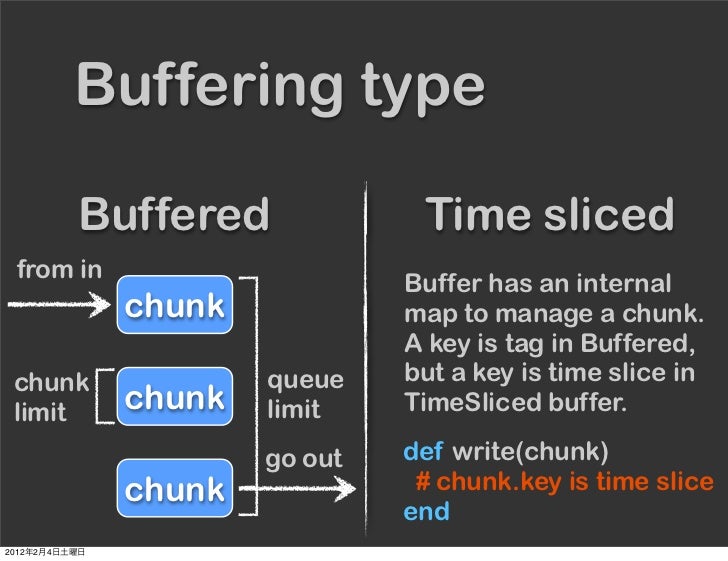 Buffering type

Buffered

from in

chunk

chunk limit

chunk

queue limit

go out

chunk

Time sliced

Buffer has an internal map to manage a chunk. A key is tag in Buffered, but a key is time slice in TimeSliced buffer.

def write(chunk)
# chunk.key is time slice
end

2012年2月4日土曜日